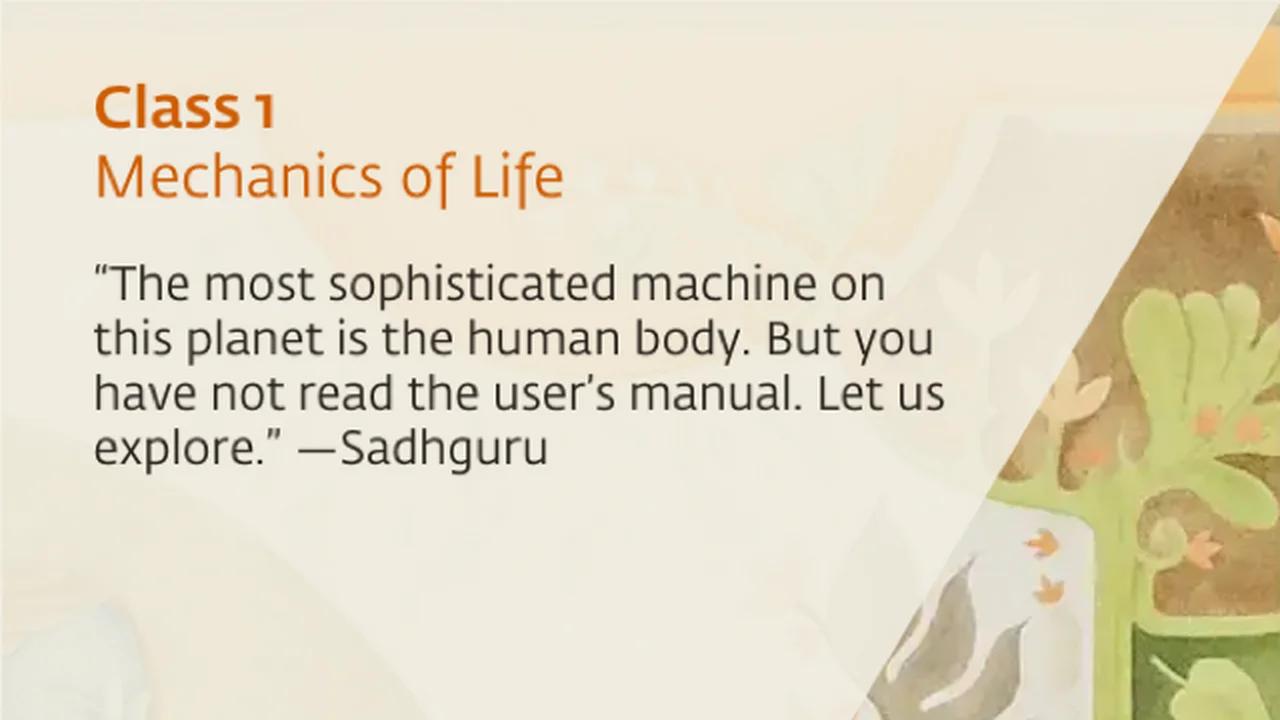 Class 1
Mechanics of Life

“The most sophisticated machine on this planet is the human body. But you have not read the user’s manual. Let us explore.” —Sadhguru